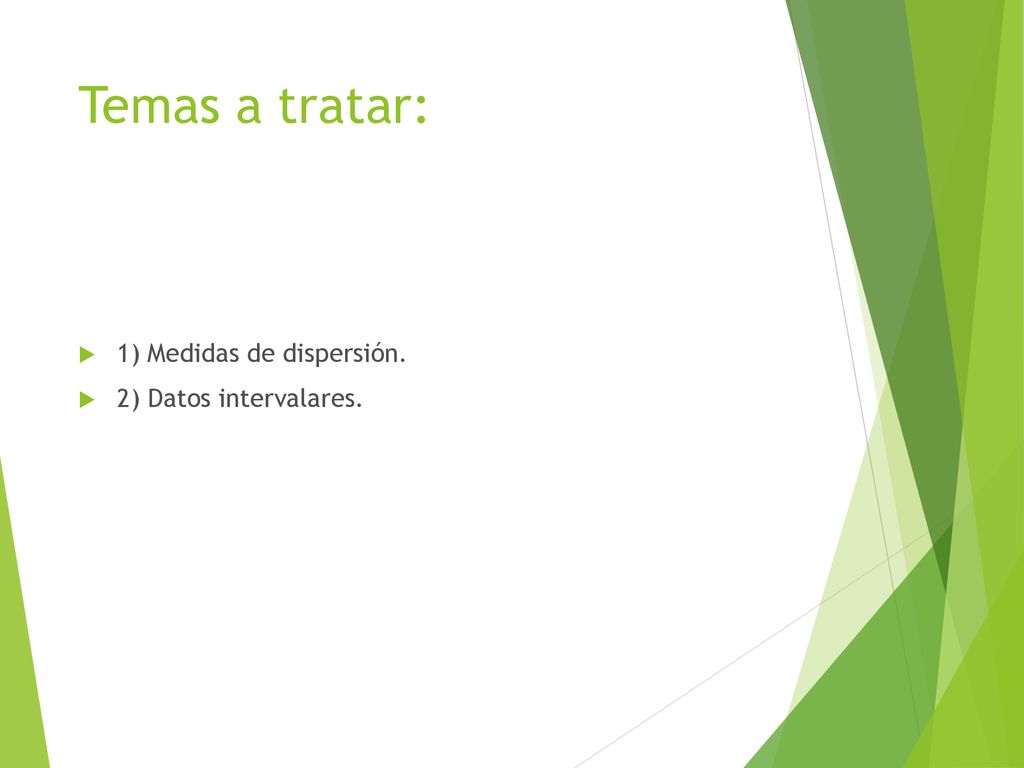 Temas a tratar:

1) Medidas de dispersión.

2) Datos intervalares.